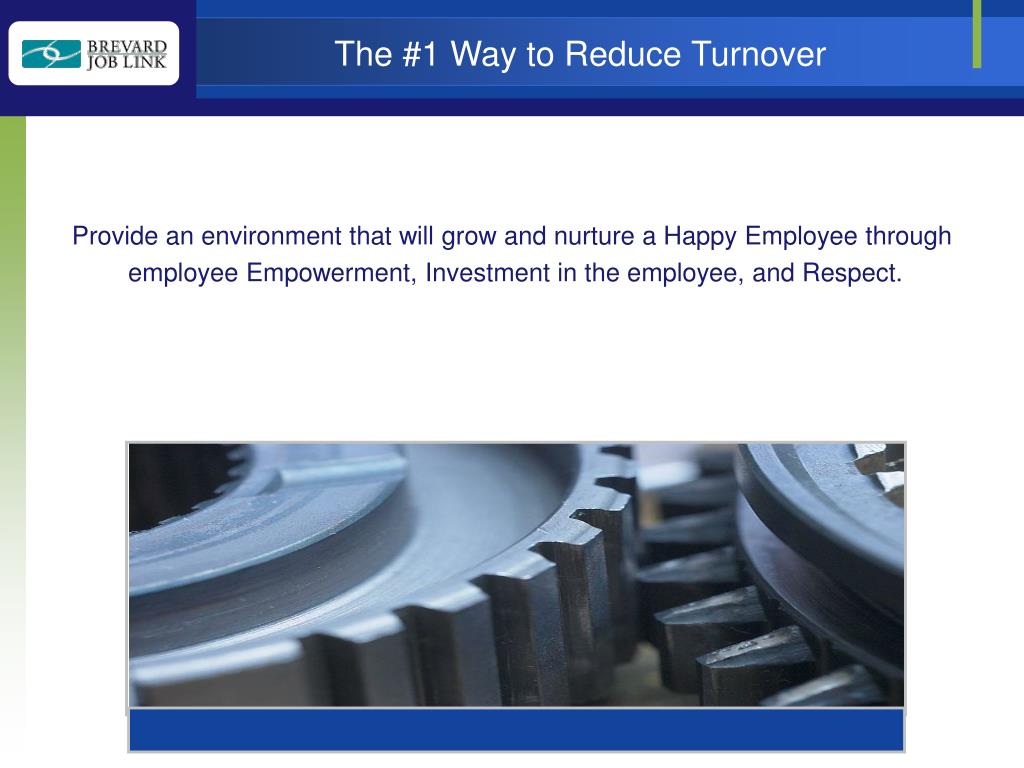 BREVARD JOB LINK

The #1 Way to Reduce Turnover

Provide an environment that will grow and nurture a Happy Employee through employee Empowerment, Investment in the employee, and Respect.